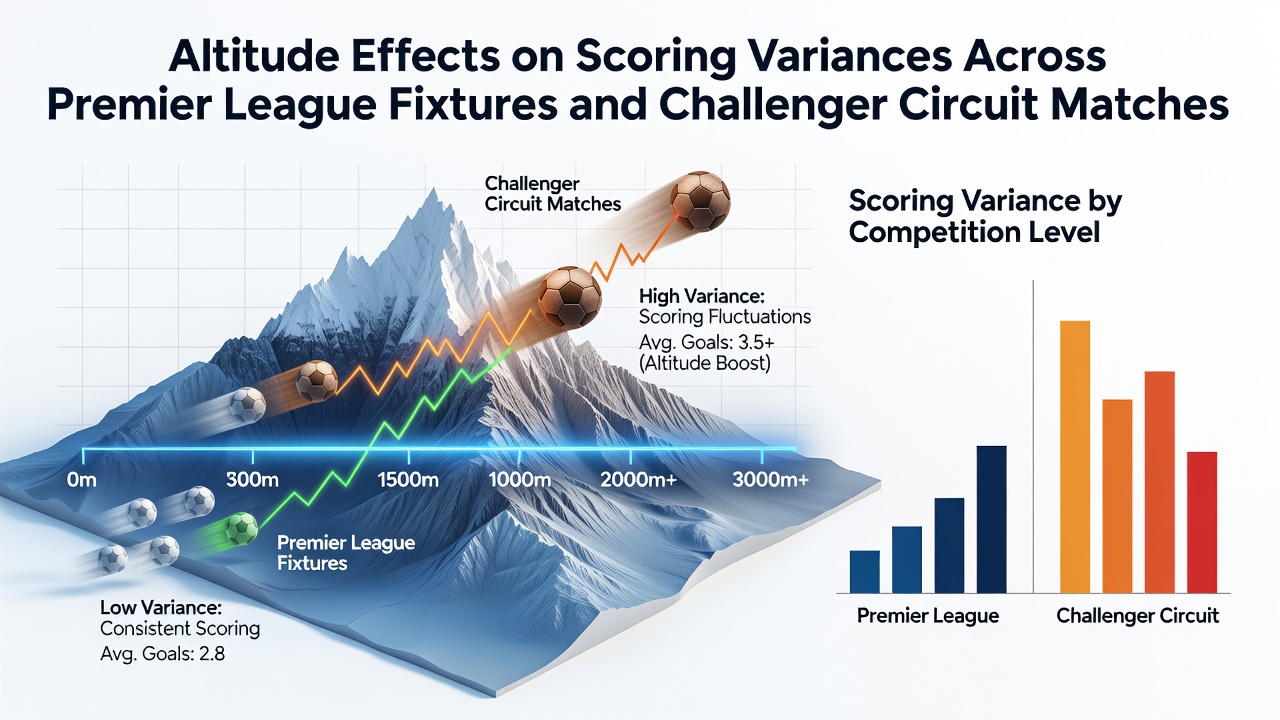 Altitude Effects on Scoring Variances Across Premier League Fixtures and Challenger Circuit Matches

Challenger Circuit Matches

High Variance: Scoring Fluctuations Avg. Goals: 3.5+ (Altitude Boost)

0m 300m 1500m 1000m 2000m+ 3000m+

Premier League Fixtures

Low Variance: Consistent Scoring Avg. Goals: 2.8

Scoring Variance by Competition Level

Premier League

Challenger Circuit